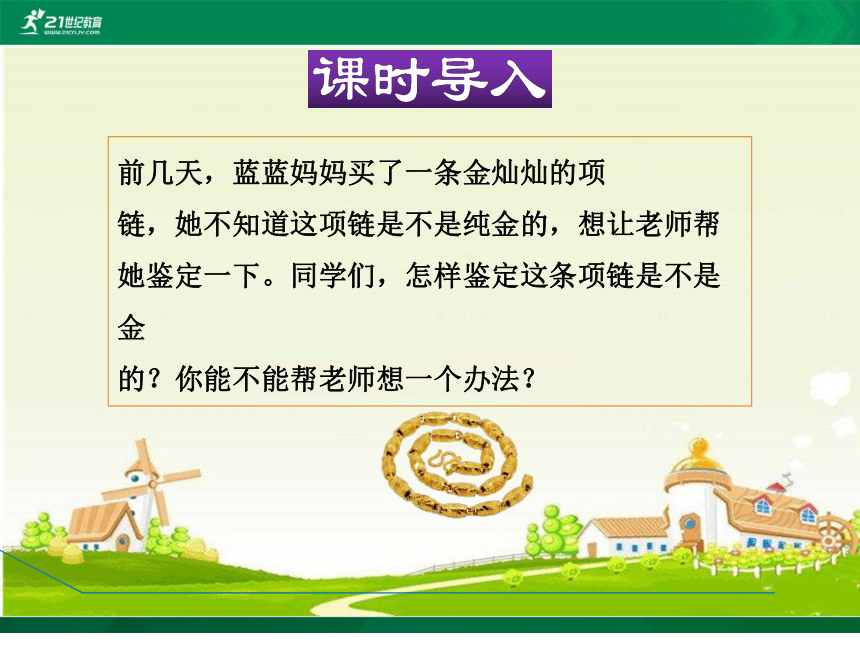 21世纪教育
www.21cnjy.com

课时导入

前几天，蓝蓝妈妈买了一条金灿灿的项链，她不知道这项链是不是纯金的，想让老师帮她鉴定一下。同学们，怎样鉴定这条项链是不是金的？你能不能帮老师想一个办法？